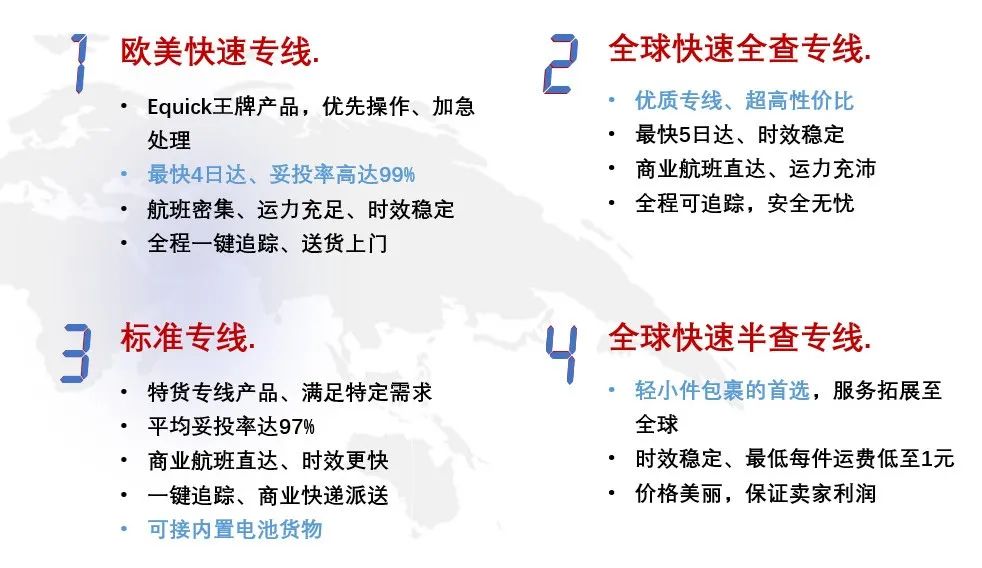 1 欧美快速专线.

• Equick王牌产品，优先操作、加急处理
• 最快4日达、妥投率高达99%
• 航班密集、运力充足、时效稳定
• 全程一键追踪、送货上门

2 全球快速全查专线.

• 优质专线、超高性价比
• 最快5日达、时效稳定
• 商业航班直达、运力充沛
• 全程可追踪，安全无忧

3 标准专线.

• 特货专线产品、满足特定需求
• 平均妥投率达97%
• 商业航班直达、时效更快
• 一键追踪、商业快递派送
• 可接内置电池货物

4 全球快速半查专线.

• 轻小件包裹的首选，服务拓展至全球
• 时效稳定、最低每件运费低至1元
• 价格美丽，保证卖家利润